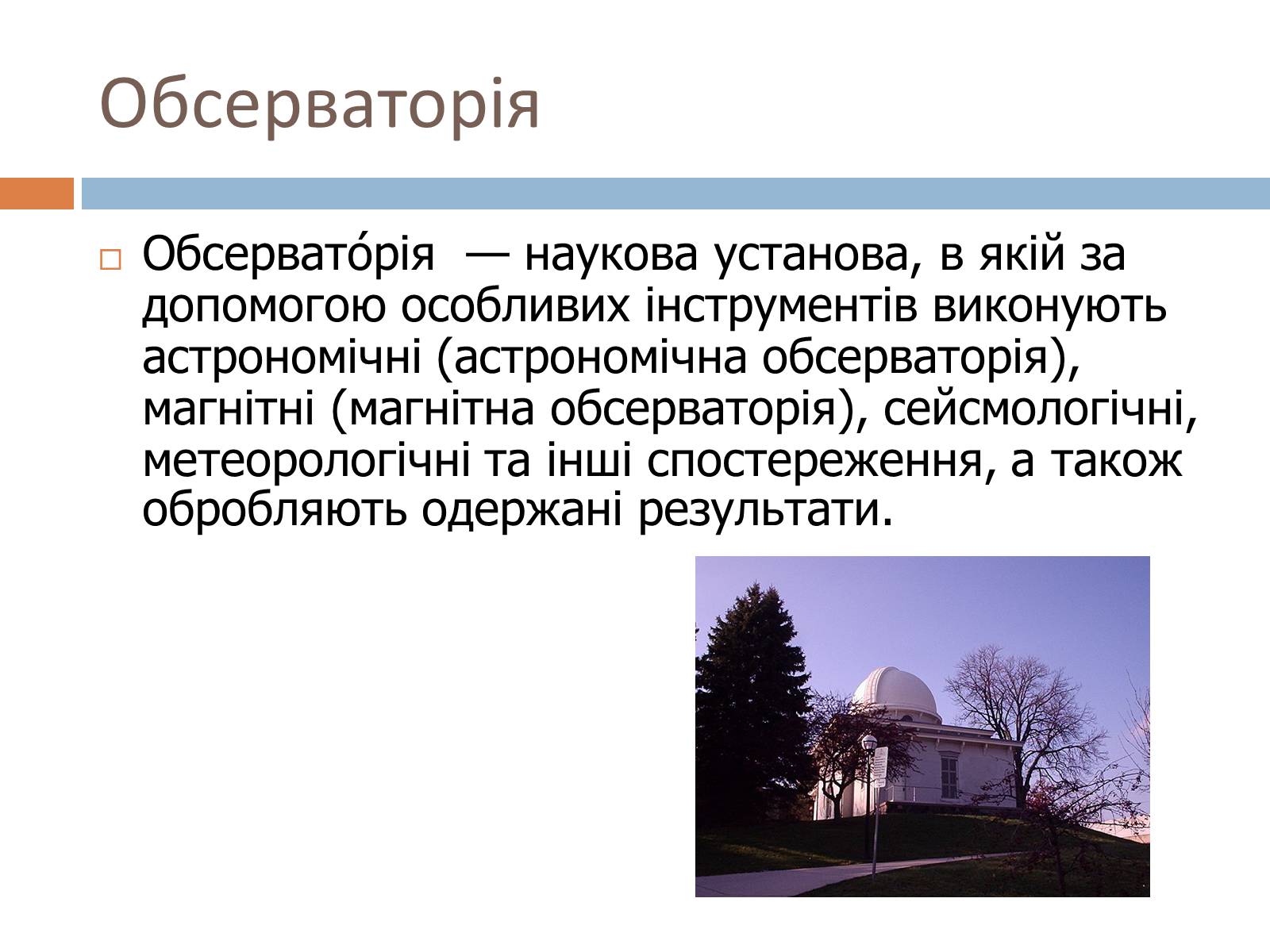 Обсерваторія

Обсервато́рія — наукова установа, в якій за допомогою особливих інструментів виконують астрономічні (астрономічна обсерваторія), магнітні (магнітна обсерваторія), сейсмологічні, метеорологічні та інші спостереження, а також обробляють одержані результати.